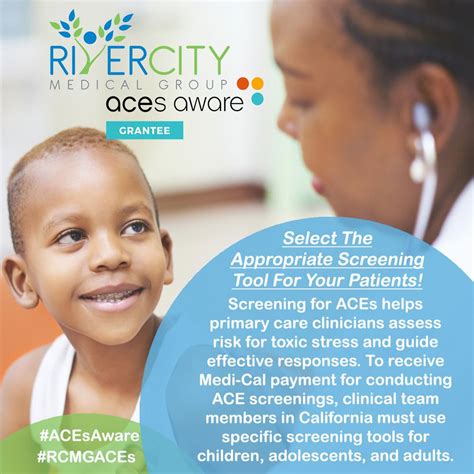 RIVERCITY
MEDICAL GROUP

aces aware
GRANTEE

Select The Appropriate Screening Tool For Your Patients!

Screening for ACEs helps primary care clinicians assess risk for toxic stress and guide effective responses. To receive Medi-Cal payment for conducting ACE screenings, clinical team members in California must use specific screening tools for children, adolescents, and adults.

#ACEsAware
#RCMGACEs